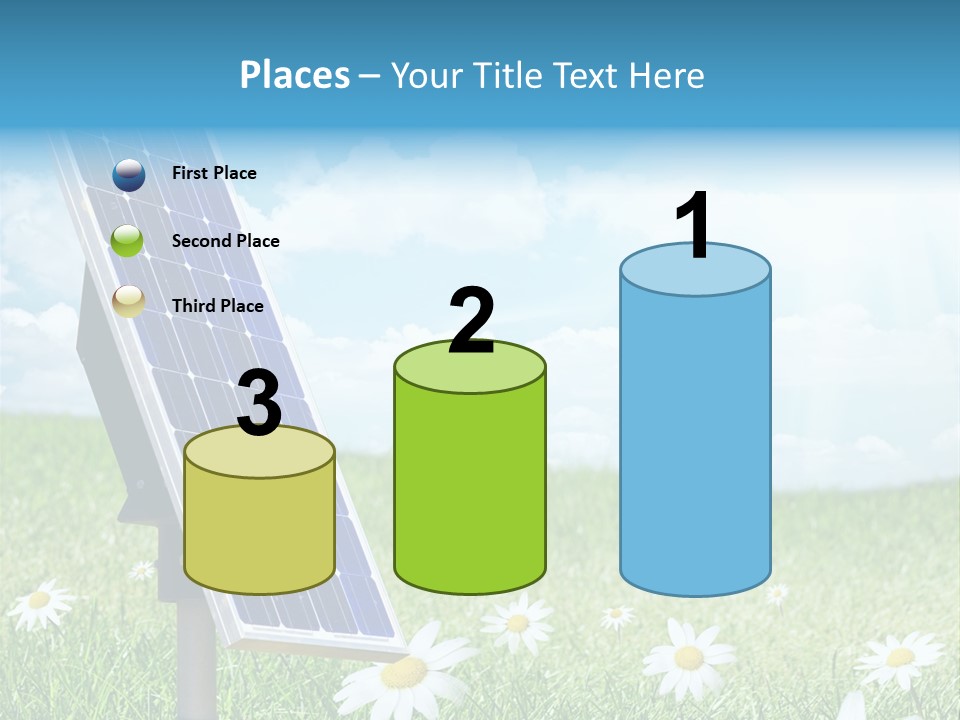 Places – Your Title Text Here

First Place

Second Place

Third Place

3

2

1